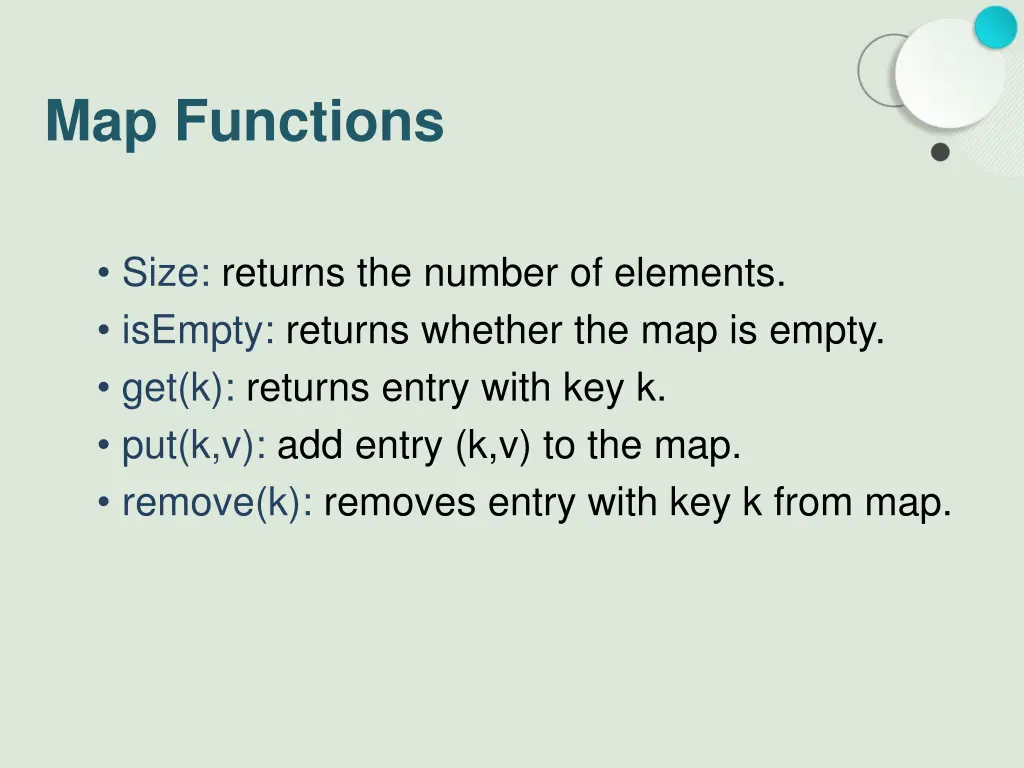 Map Functions

• Size: returns the number of elements.
• isEmpty: returns whether the map is empty.
• get(k): returns entry with key k.
• put(k,v): add entry (k,v) to the map.
• remove(k): removes entry with key k from map.